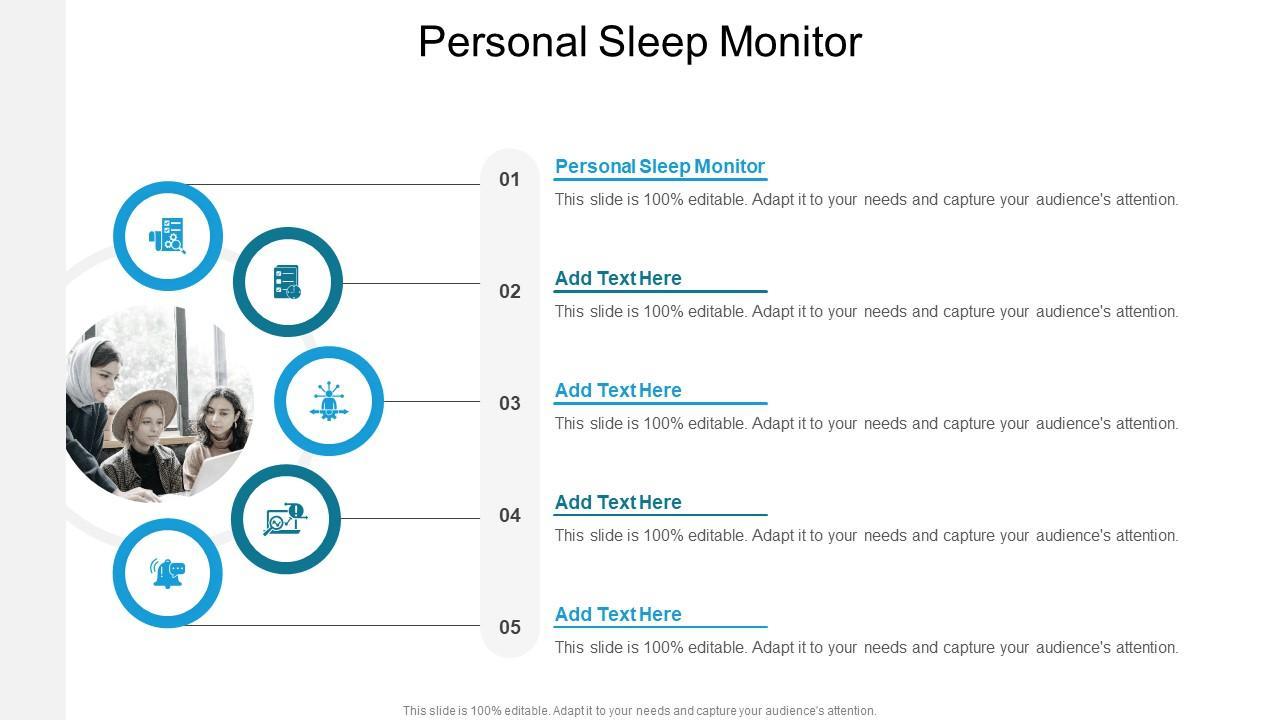 Personal Sleep Monitor

01

Personal Sleep Monitor

This slide is 100% editable. Adapt it to your needs and capture your audience's attention.

02

Add Text Here

This slide is 100% editable. Adapt it to your needs and capture your audience's attention.

03

Add Text Here

This slide is 100% editable. Adapt it to your needs and capture your audience's attention.

04

Add Text Here

This slide is 100% editable. Adapt it to your needs and capture your audience's attention.

05

Add Text Here

This slide is 100% editable. Adapt it to your needs and capture your audience's attention.

This slide is 100% editable. Adapt it to your needs and capture your audience's attention.